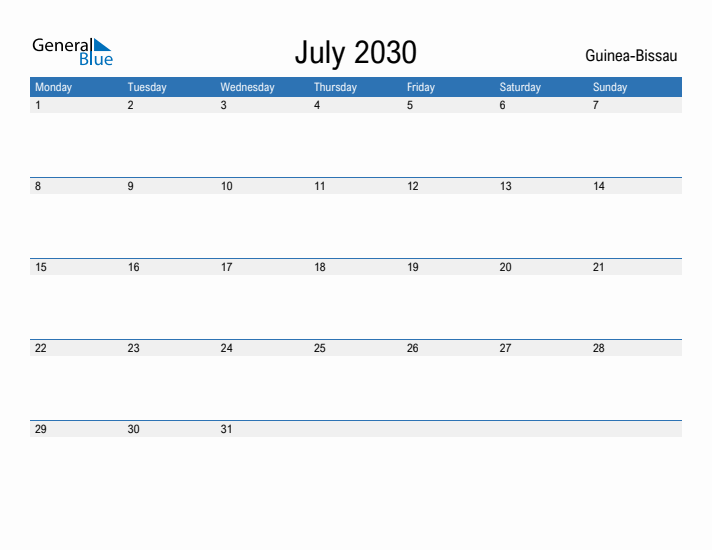 General Blue

July 2030

Guinea-Bissau

| Monday | Tuesday | Wednesday | Thursday | Friday | Saturday | Sunday |
|---|---|---|---|---|---|---|
| 1 | 2 | 3 | 4 | 5 | 6 | 7 |
| 8 | 9 | 10 | 11 | 12 | 13 | 14 |
| 15 | 16 | 17 | 18 | 19 | 20 | 21 |
| 22 | 23 | 24 | 25 | 26 | 27 | 28 |
| 29 | 30 | 31 | | | | |